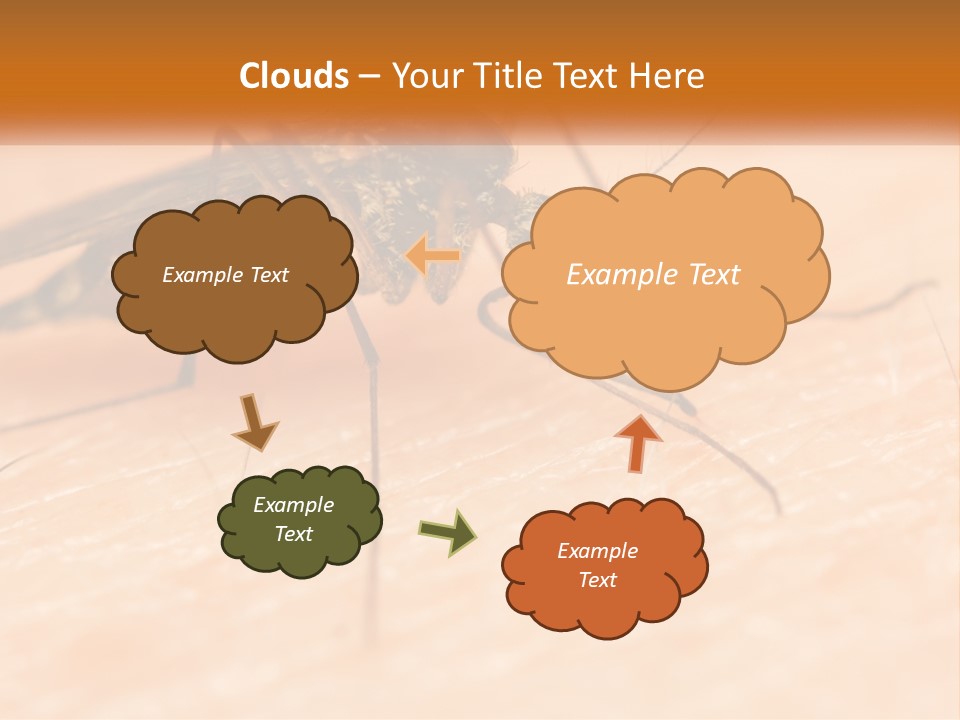 Clouds – Your Title Text Here

Example Text

Example Text

Example Text

Example Text